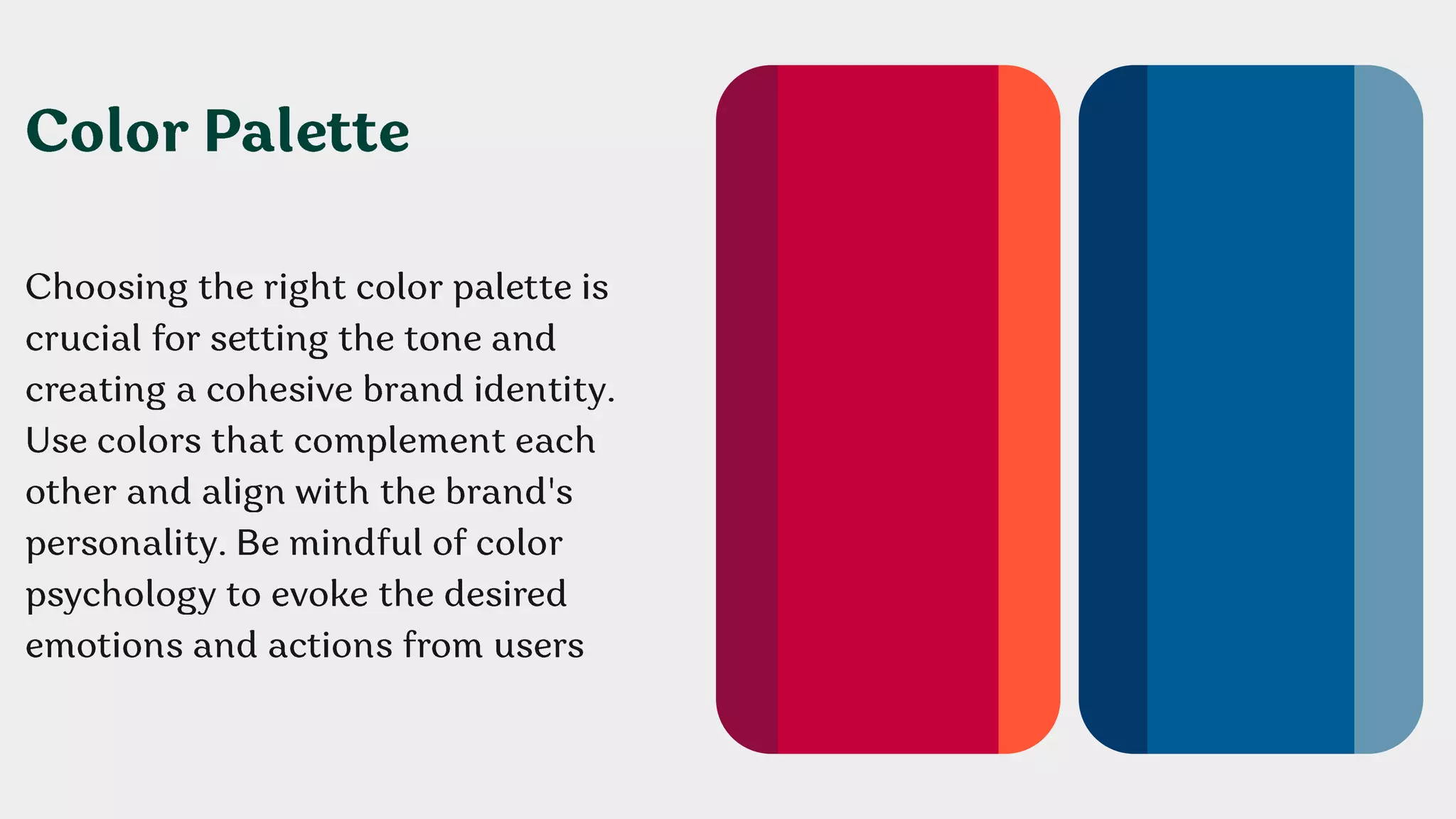 Color Palette

Choosing the right color palette is crucial for setting the tone and creating a cohesive brand identity. Use colors that complement each other and align with the brand's personality. Be mindful of color psychology to evoke the desired emotions and actions from users